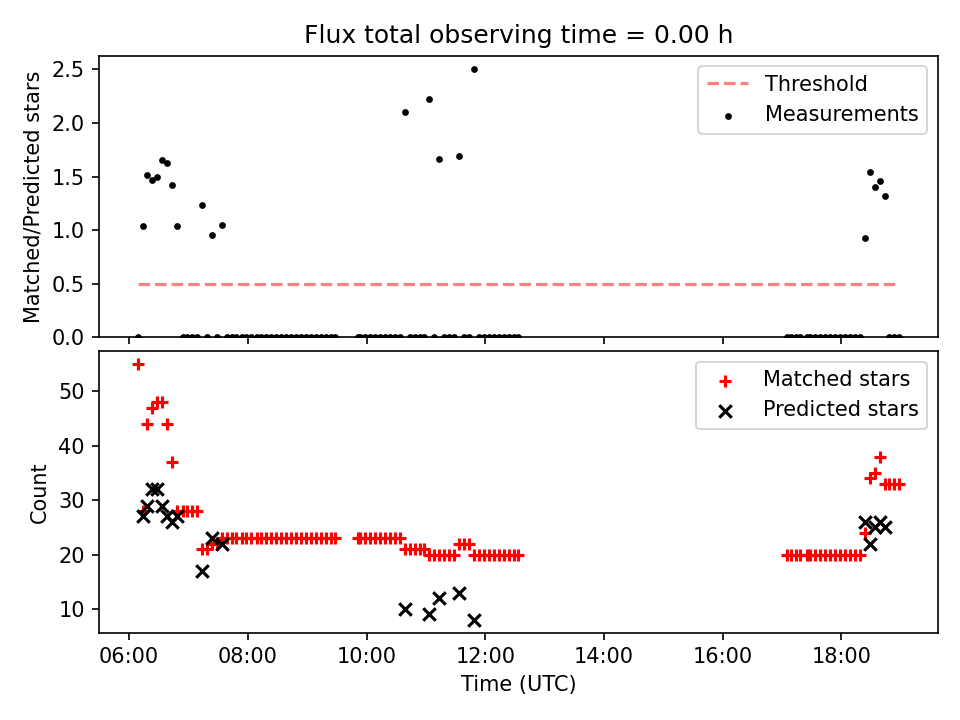 Flux total observing time = 0.00 h

Matched/Predicted stars
2.5
2.0
1.5
1.0
0.5
0.0

Threshold
Measurements

Count
50
40
30
20
10

Matched stars
Predicted stars

06:00
08:00
10:00
12:00
14:00
16:00
18:00
Time (UTC)